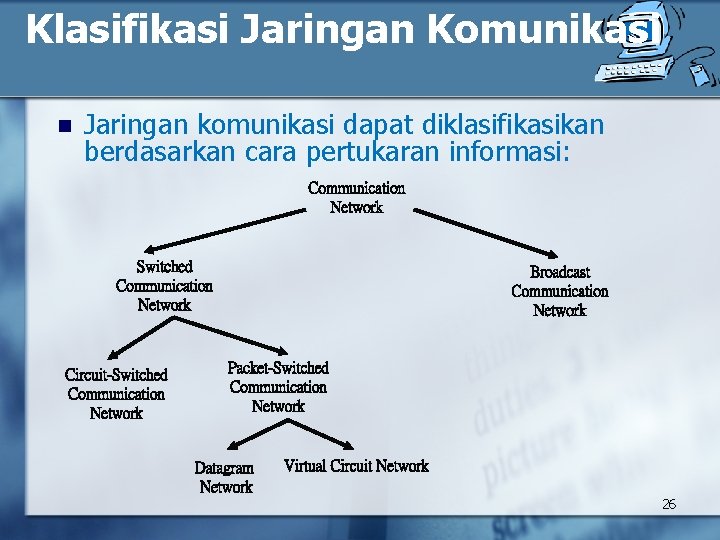 Klasifikasi Jaringan Komunikasi

Jaringan komunikasi dapat diklasifikasikan berdasarkan cara pertukaran informasi:

Communication Network

Switched Communication Network

Broadcast Communication Network

Circuit-Switched Communication Network

Packet-Switched Communication Network

Datagram Network

Virtual Circuit Network

26